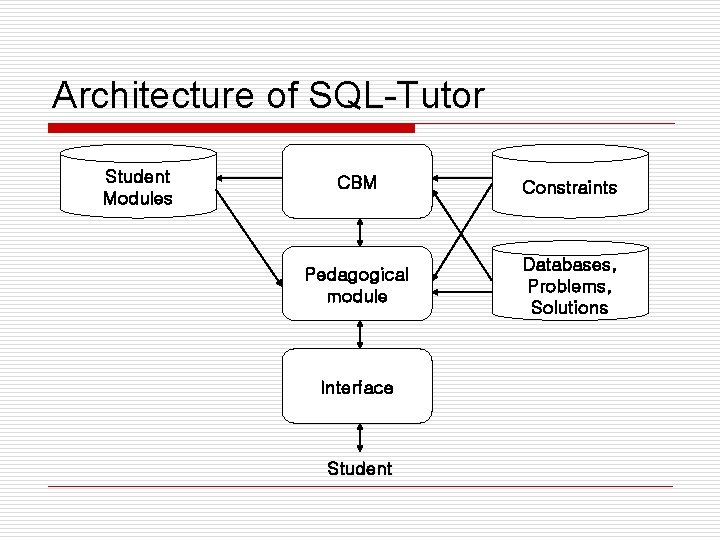 Architecture of SQL-Tutor

Student Modules

CBM

Constraints

Pedagogical module

Databases, Problems, Solutions

Interface

Student